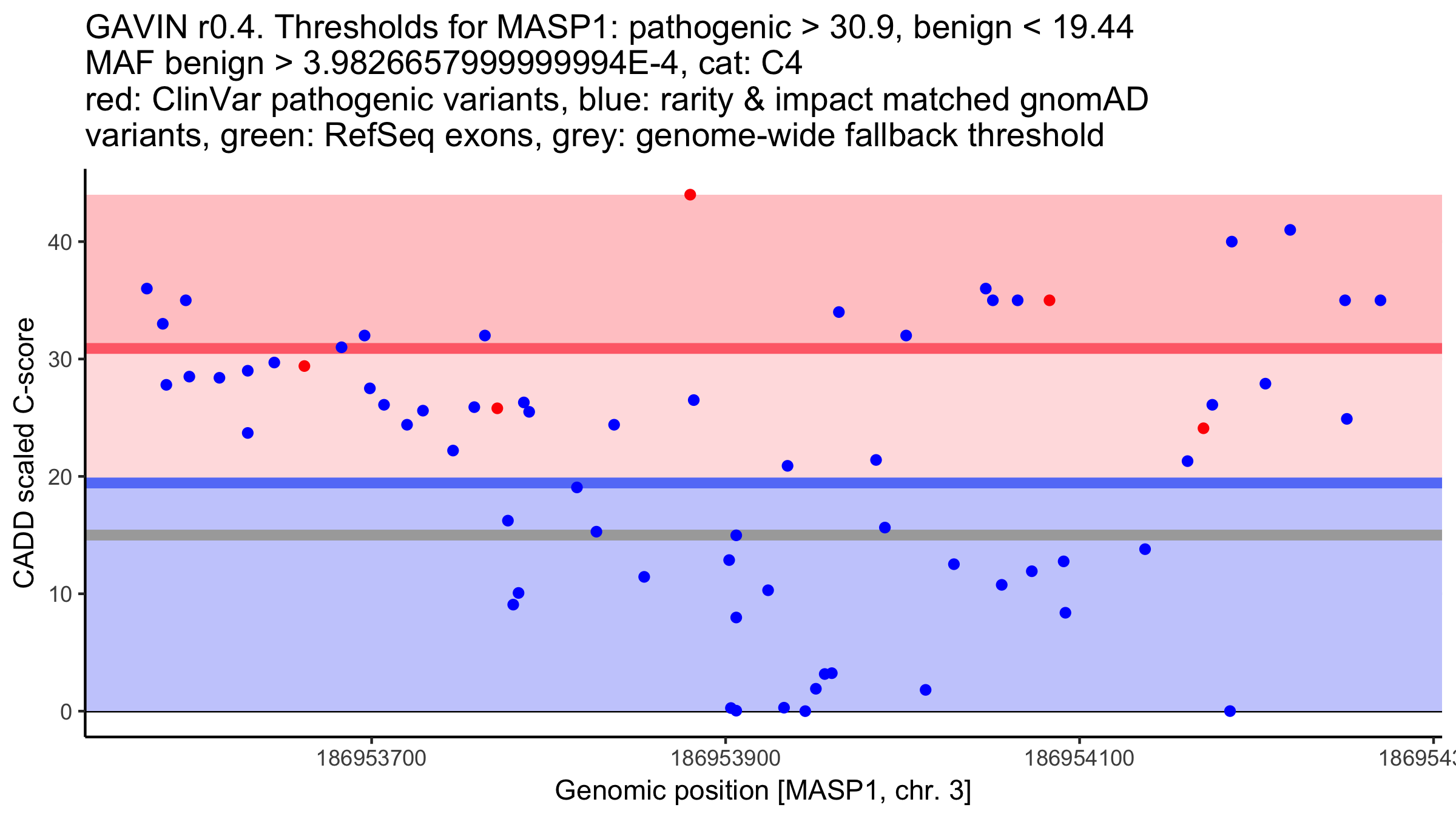 GAVIN r0.4. Thresholds for MASP1: pathogenic > 30.9, benign < 19.44
MAF benign > 3.9826657999999994E-4, cat: C4
red: ClinVar pathogenic variants, blue: rarity & impact matched gnomAD variants, green: RefSeq exons, grey: genome-wide fallback threshold

CADD scaled C-score

40
30
20
10
0

186953700
186953900
186954100
1869543

Genomic position [MASP1, chr. 3]